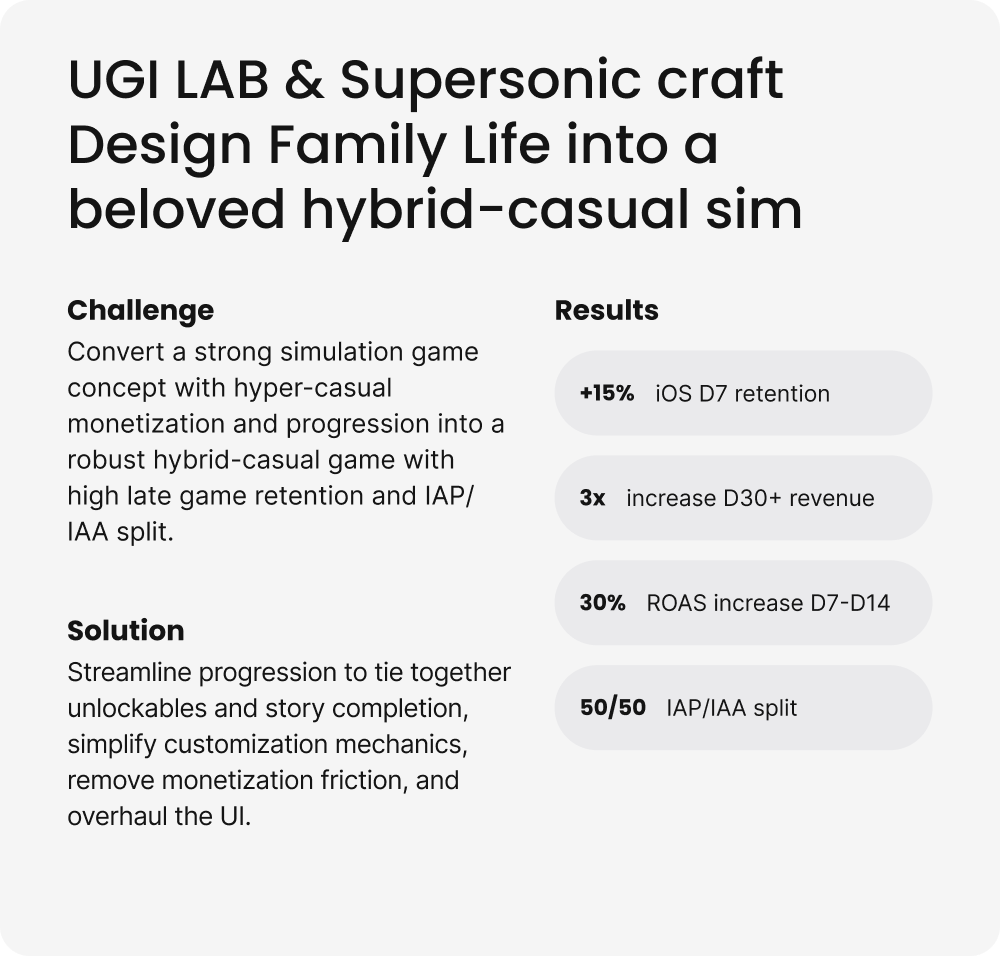 UGI LAB & Supersonic craft Design Family Life into a beloved hybrid-casual sim

Challenge
Convert a strong simulation game concept with hyper-casual monetization and progression into a robust hybrid-casual game with high late game retention and IAP/IAA split.

Solution
Streamline progression to tie together unlockables and story completion, simplify customization mechanics, remove monetization friction, and overhaul the UI.

Results

+15% iOS D7 retention

3x increase D30+ revenue

30% ROAS increase D7-D14

50/50 IAP/IAA split